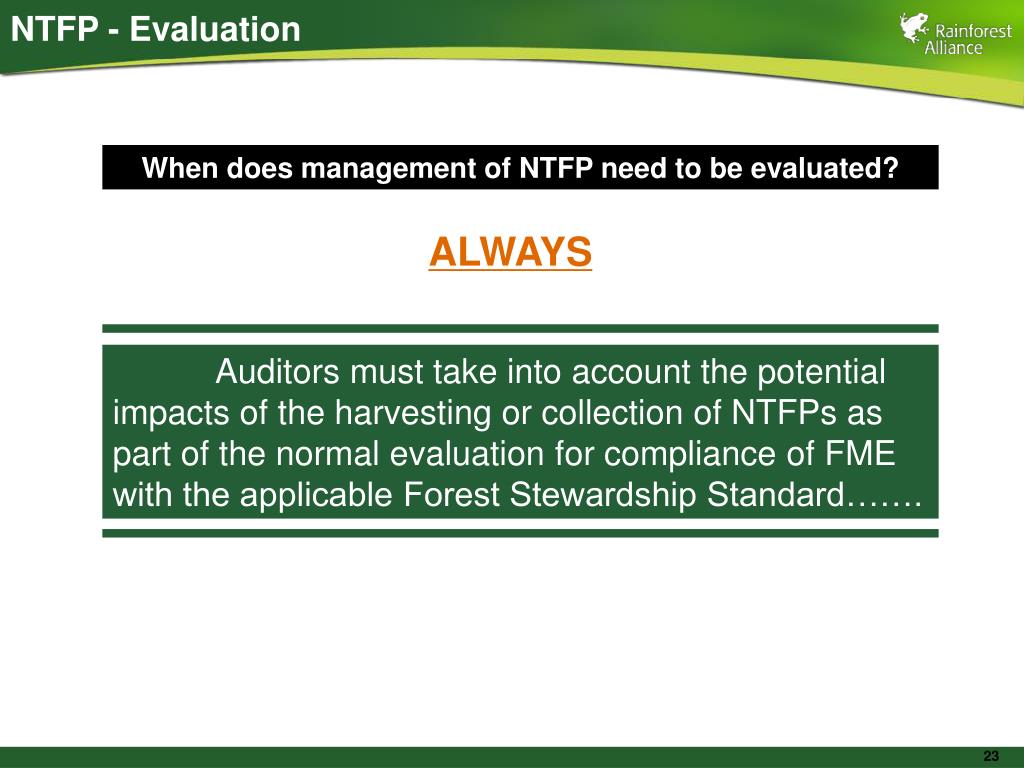 NTFP - Evaluation

Rainforest Alliance

When does management of NTFP need to be evaluated?

ALWAYS

Auditors must take into account the potential impacts of the harvesting or collection of NTFPs as part of the normal evaluation for compliance of FME with the applicable Forest Stewardship Standard…….

23